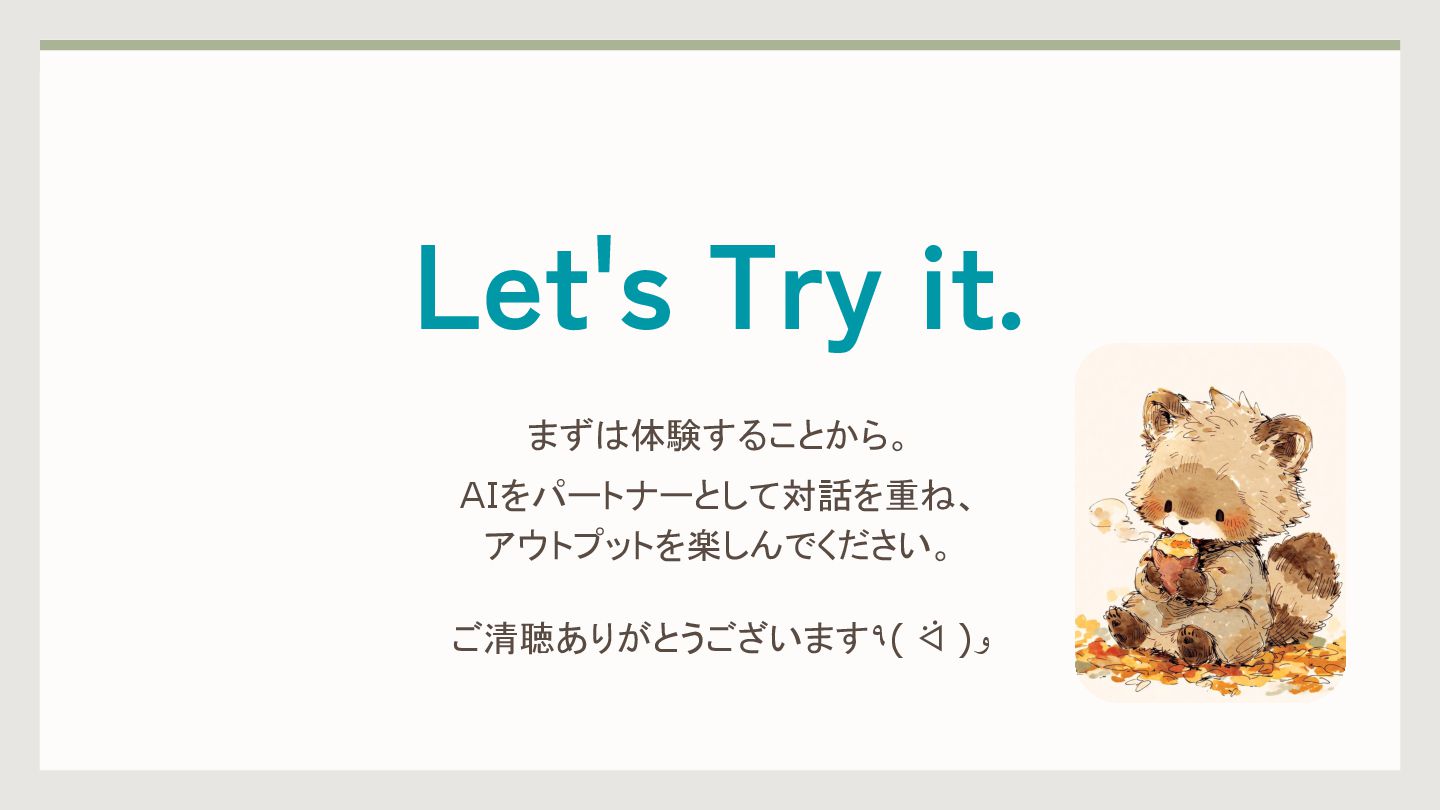 Let's Try it.

まずは体験することから。

AIをパートナーとして対話を重ね、アウトプットを楽しんでください。

ご清聴ありがとうございます٩( ᐛ )و